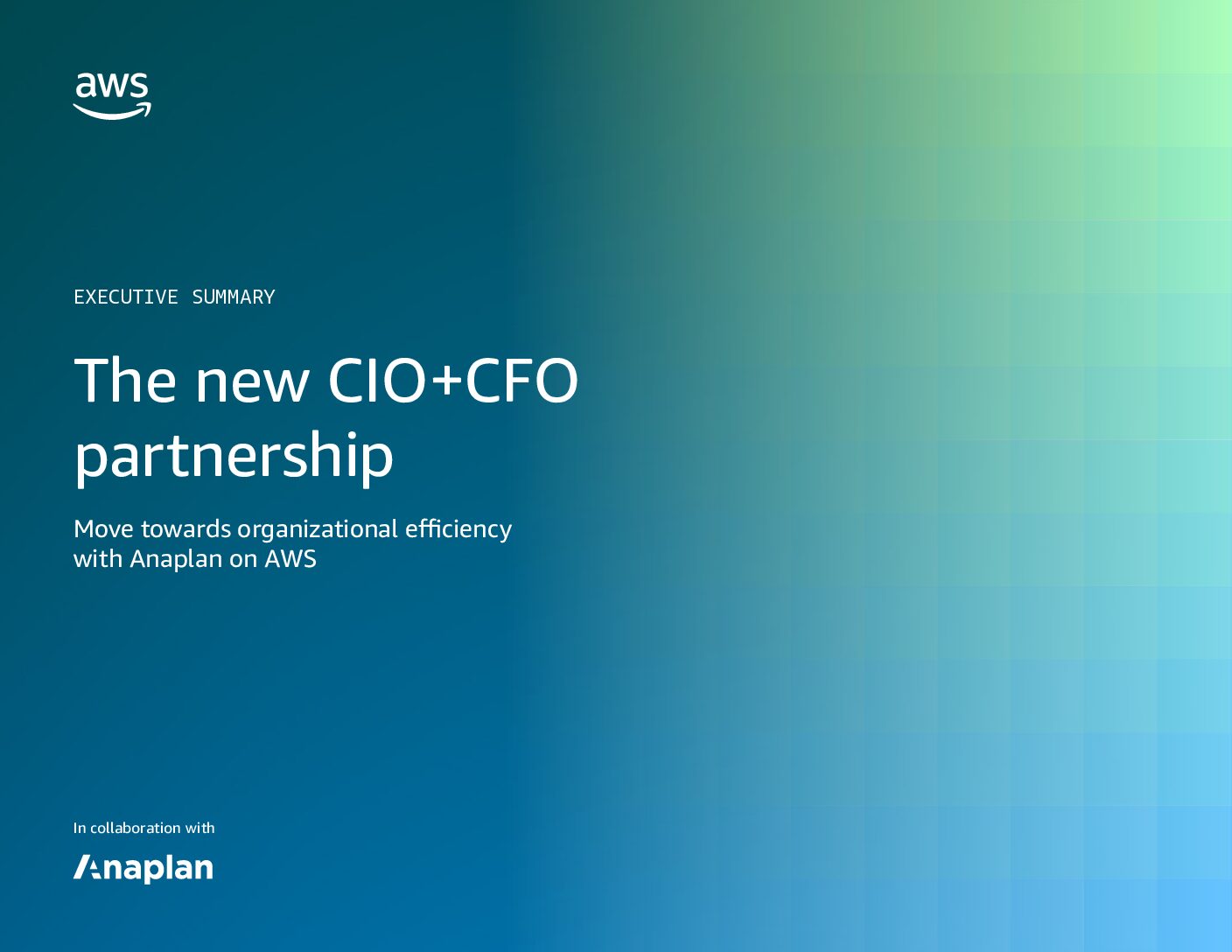 aws

EXECUTIVE SUMMARY

The new CIO+CFO partnership

Move towards organizational efficiency with Anaplan on AWS

In collaboration with

Anaplan